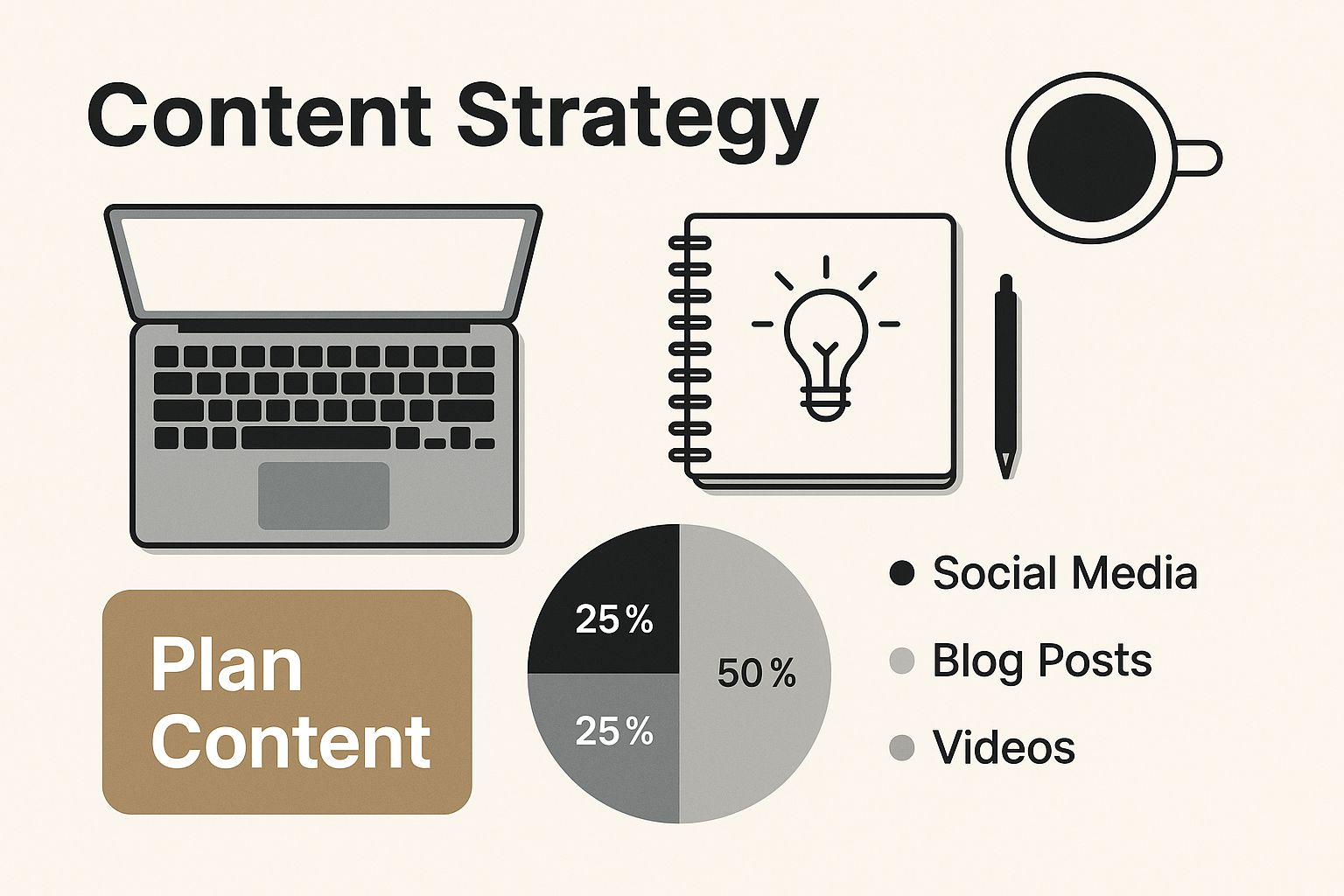 Content Strategy

Plan Content

25 %
50 %
25 %

Social Media
Blog Posts
Videos